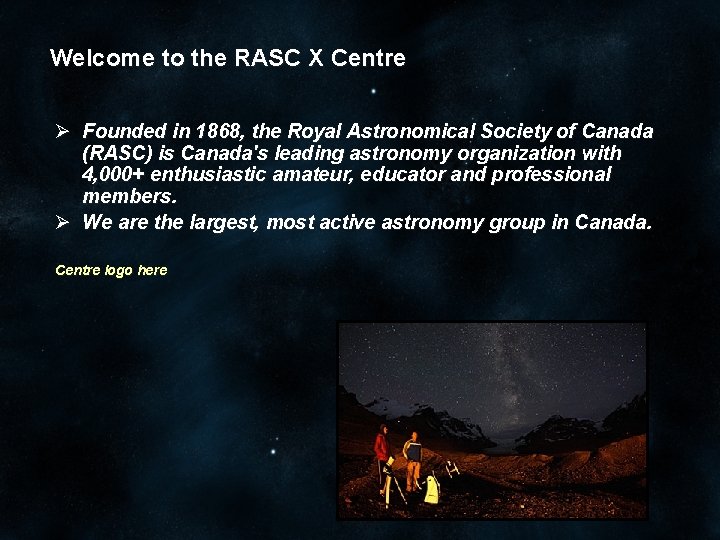 Welcome to the RASC X Centre

➢ Founded in 1868, the Royal Astronomical Society of Canada (RASC) is Canada's leading astronomy organization with 4,000+ enthusiastic amateur, educator and professional members.

➢ We are the largest, most active astronomy group in Canada.

Centre logo here